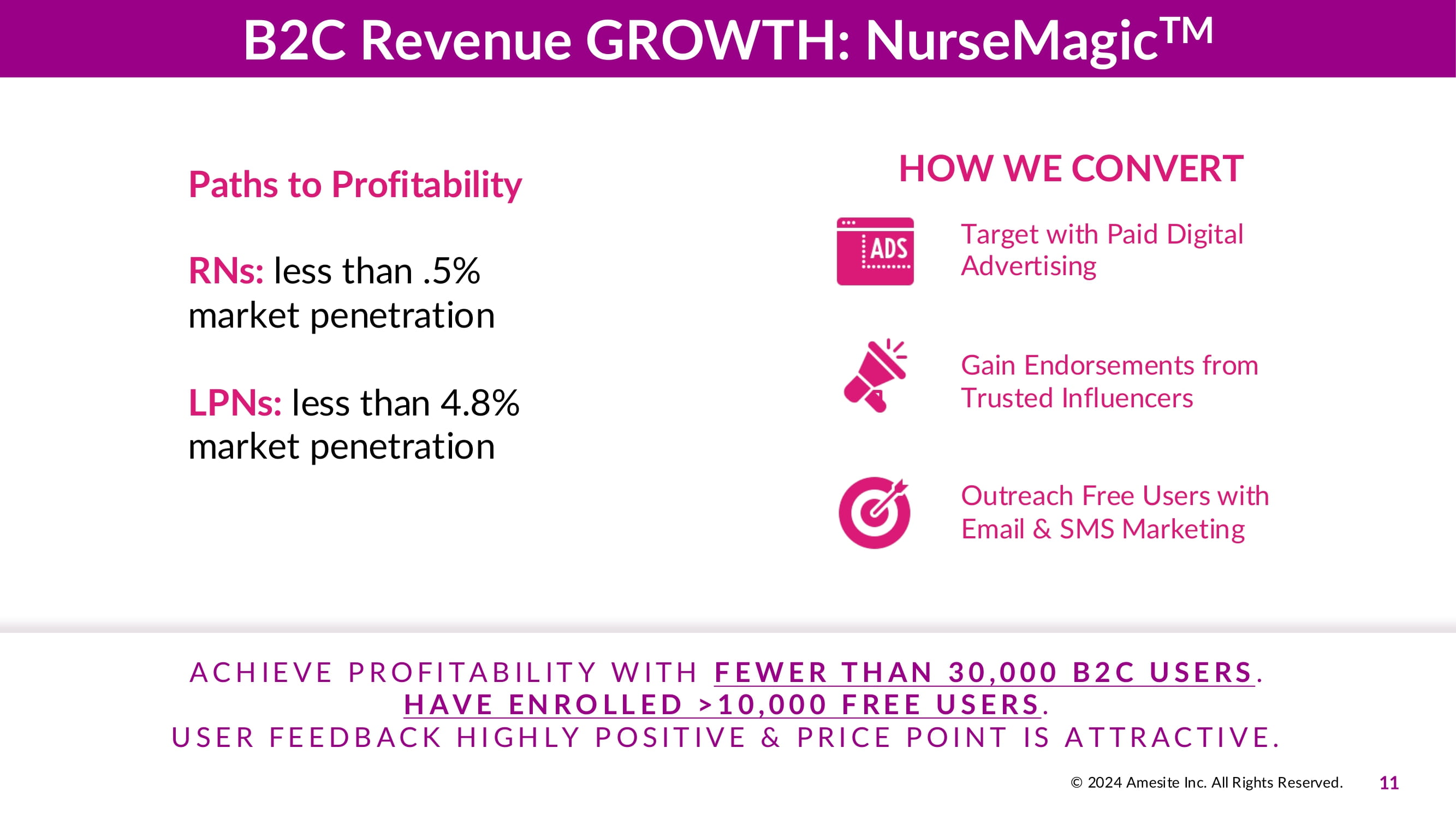 B2C Revenue GROWTH: NurseMagic™

Paths to Profitability

RNs: less than .5% market penetration

LPNs: less than 4.8% market penetration

HOW WE CONVERT

ADS

Target with Paid Digital Advertising

Gain Endorsements from Trusted Influencers

Outreach Free Users with Email & SMS Marketing

ACHIEVE PROFITABILITY WITH FEWER THAN 30,000 B2C USERS.
HAVE ENROLLED >10,000 FREE USERS.
USER FEEDBACK HIGHLY POSITIVE & PRICE POINT IS ATTRACTIVE.

© 2024 Amesite Inc. All Rights Reserved. 11